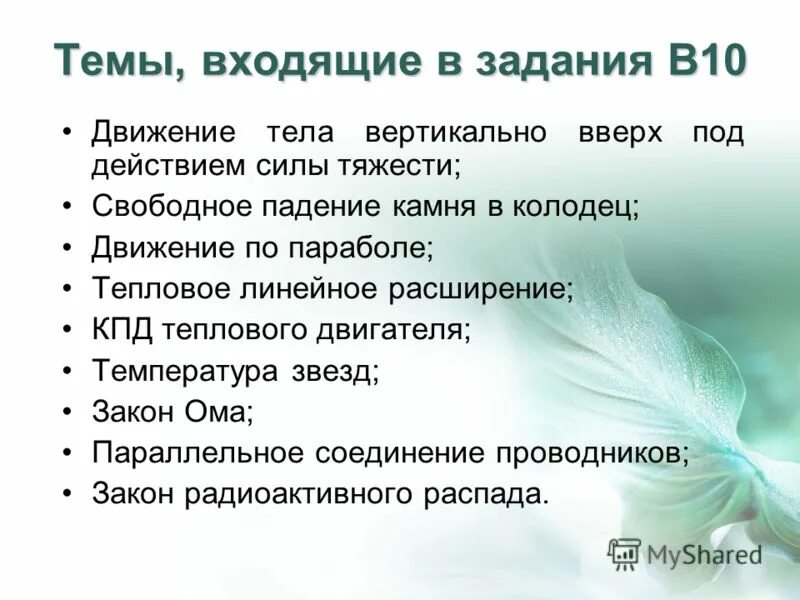 Темы, входящие в задания В10

• Движение тела вертикально вверх под действием силы тяжести;
• Свободное падение камня в колодец;
• Движение по параболе;
• Тепловое линейное расширение;
• КПД теплового двигателя;
• Температура звезд;
• Закон Ома;
• Параллельное соединение проводников;
• Закон радиоактивного распада.

MyShared